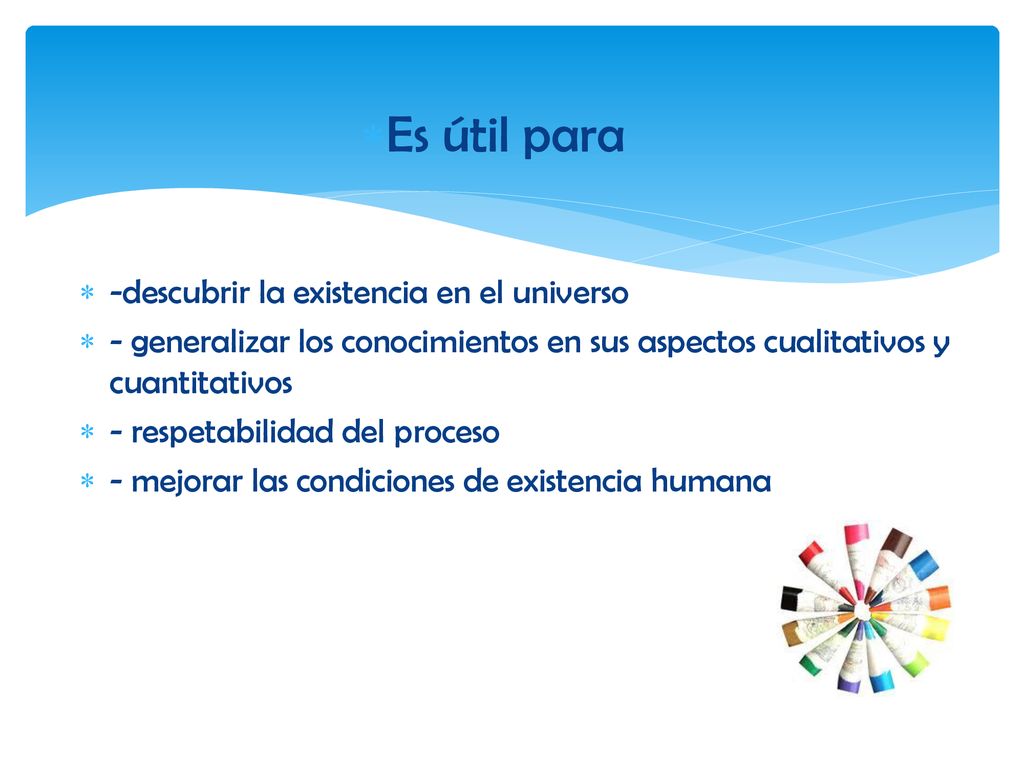 Es útil para

-descubrir la existencia en el universo

- generalizar los conocimientos en sus aspectos cualitativos y cuantitativos

- respetabilidad del proceso

- mejorar las condiciones de existencia humana